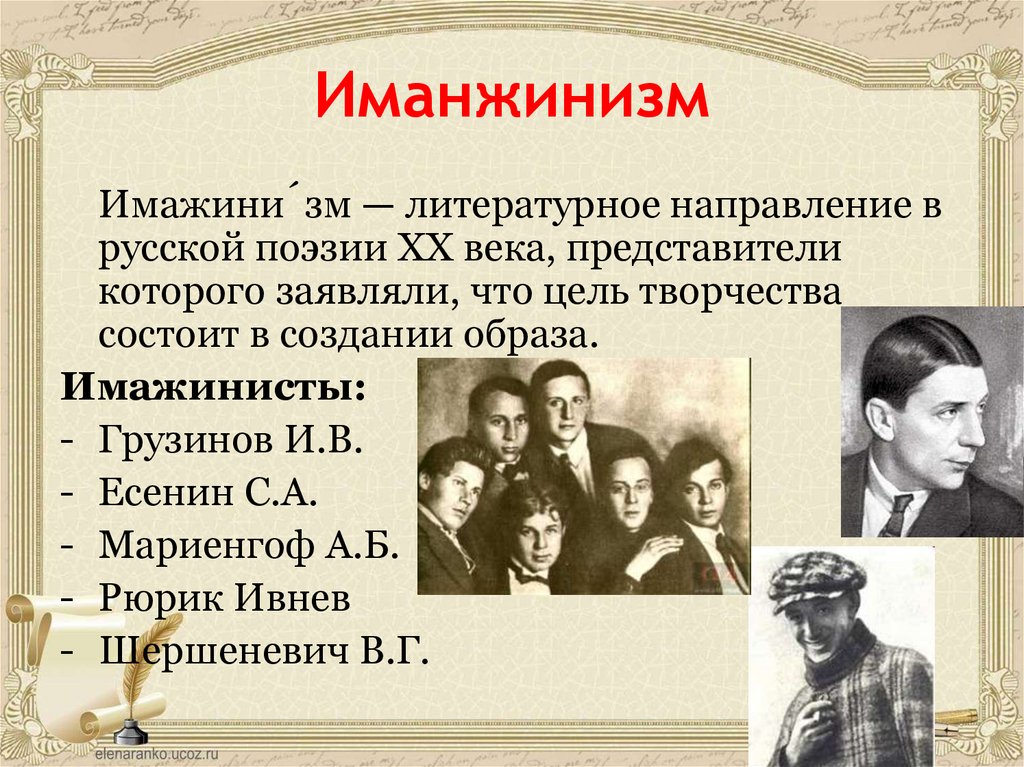 Иманжинизм

Имажини́зм — литературное направление в русской поэзии XX века, представители которого заявляли, что цель творчества состоит в создании образа.

Имажинисты:
- Грузинов И.В.
- Есенин С.А.
- Мариенгоф А.Б.
- Рюрик Ивнев
- Шершеневич В.Г.

elenaranko.ucoz.ru